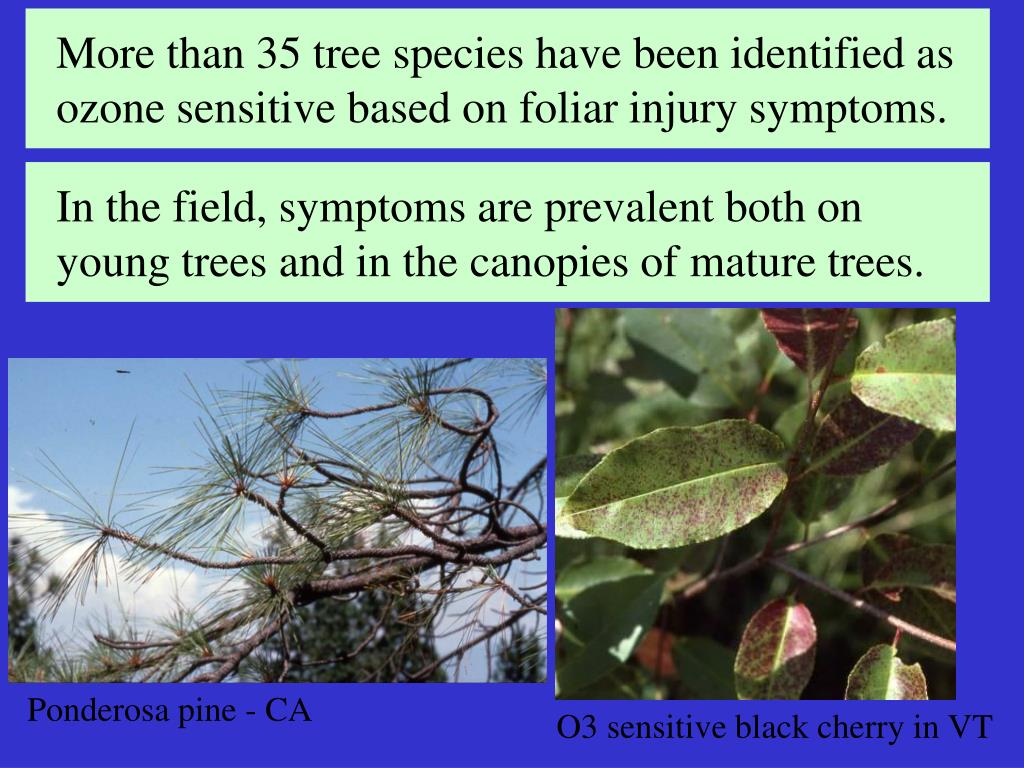 More than 35 tree species have been identified as ozone sensitive based on foliar injury symptoms.

In the field, symptoms are prevalent both on young trees and in the canopies of mature trees.

Ponderosa pine - CA

O3 sensitive black cherry in VT